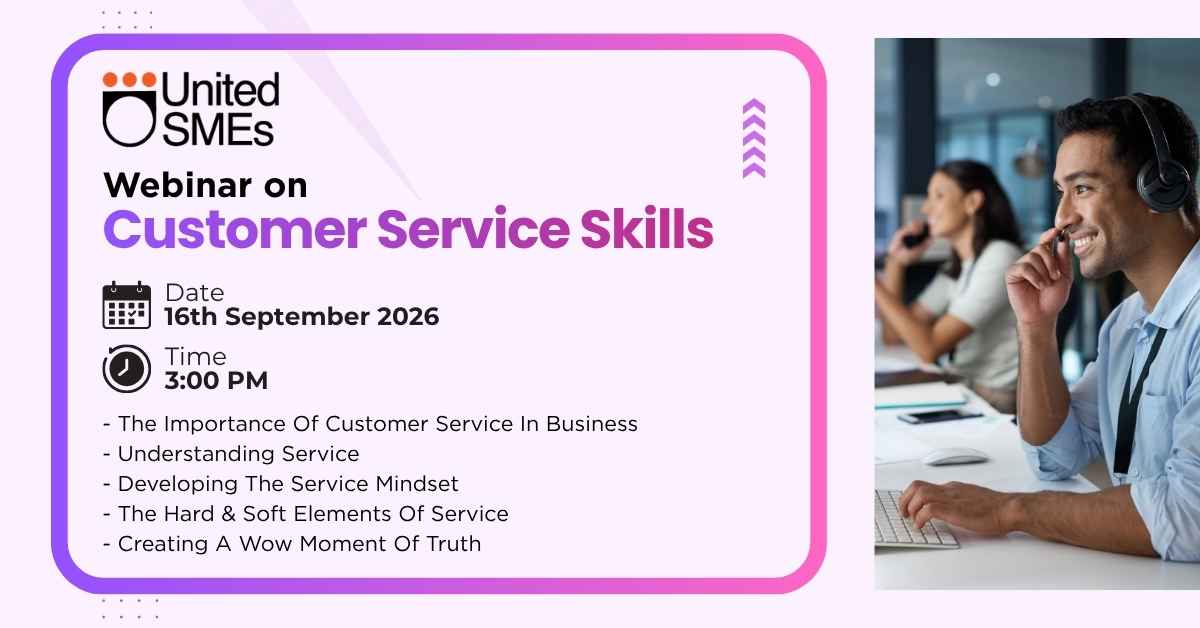 United SMEs

Webinar on
Customer Service Skills

Date
16th September 2026

Time
3:00 PM

- The Importance Of Customer Service In Business
- Understanding Service
- Developing The Service Mindset
- The Hard & Soft Elements Of Service
- Creating A Wow Moment Of Truth